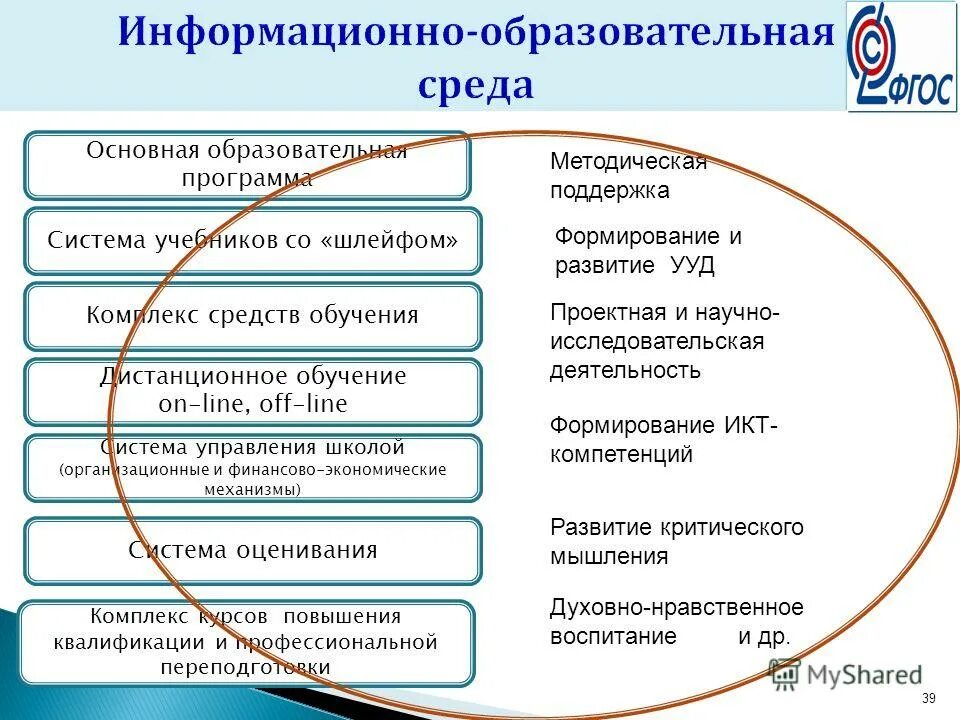 Информационно-образовательная среда

ФГОС

Основная образовательная программа

Система учебников со «шлейфом»

Комплекс средств обучения

Дистанционное обучение on-line, off-line

Система управления школой (организационные и финансово-экономические механизмы)

Система оценивания

Комплекс курсов повышения квалификации и профессиональной переподготовки

Методическая поддержка

Формирование и развитие УУД

Проектная и научно-исследовательская деятельность

Формирование ИКТ-компетенций

Развитие критического мышления

Духовно-нравственное воспитание и др.

MyShared

39